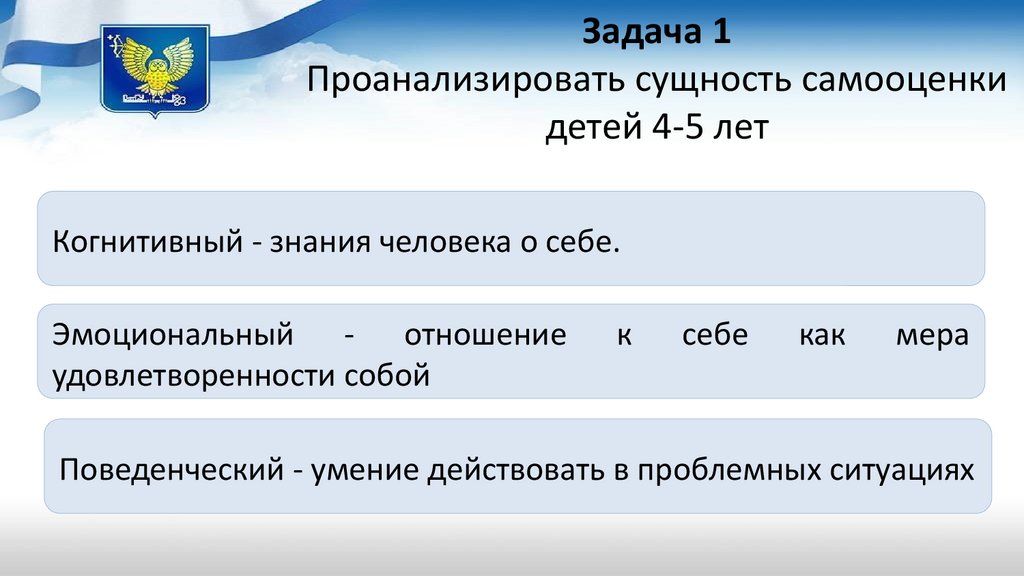 Задача 1
Проанализировать сущность самооценки детей 4-5 лет

Когнитивный - знания человека о себе.

Эмоциональный - отношение к себе как мера удовлетворенности собой

Поведенческий - умение действовать в проблемных ситуациях